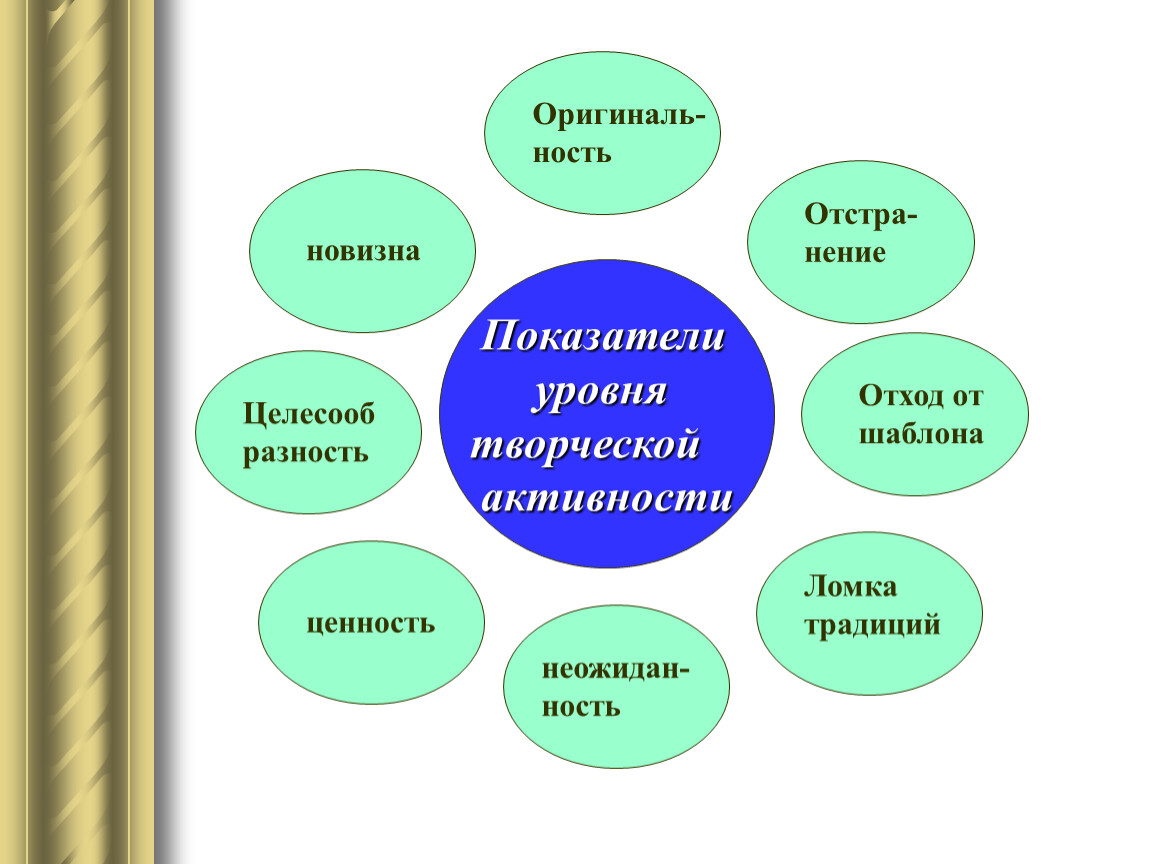 Показатели уровня творческой активности

Оригинальность

Отстранение

Отход от шаблона

Ломка традиций

неожиданность

ценность

Целесооб разность

новизна